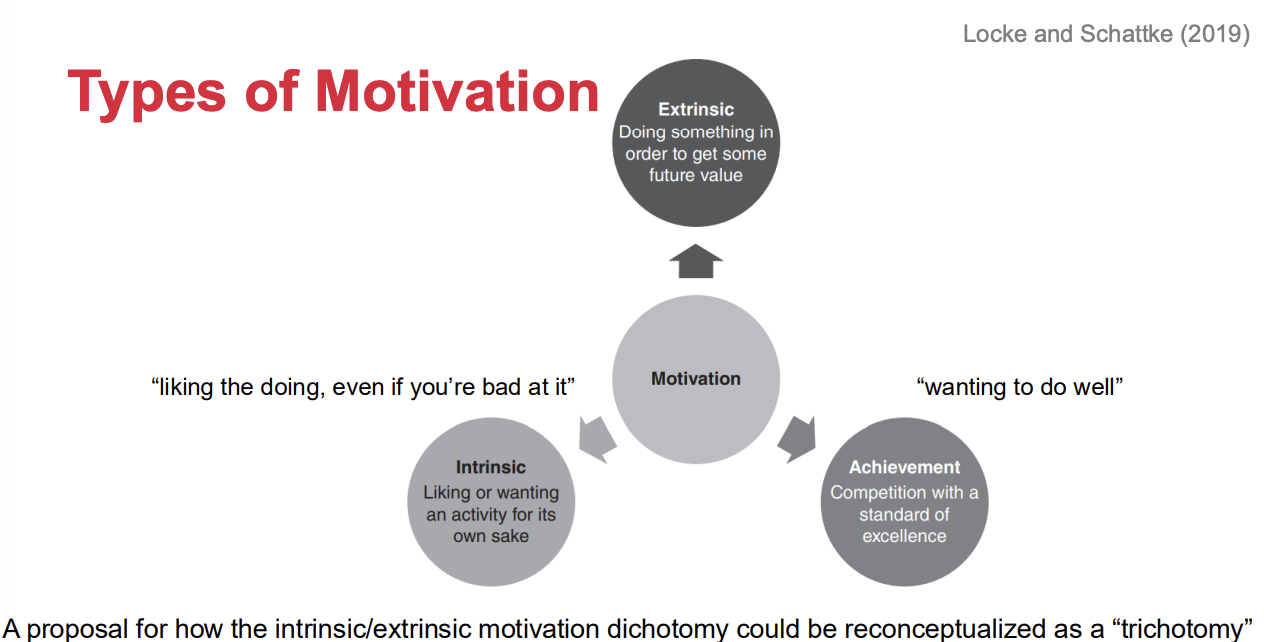 Locke and Schattke (2019)

Types of Motivation

Extrinsic
Doing something in order to get some future value

Motivation

“liking the doing, even if you’re bad at it”

“wanting to do well”

Intrinsic
Liking or wanting an activity for its own sake

Achievement
Competition with a standard of excellence

A proposal for how the intrinsic/extrinsic motivation dichotomy could be reconceptualized as a “trichotomy”